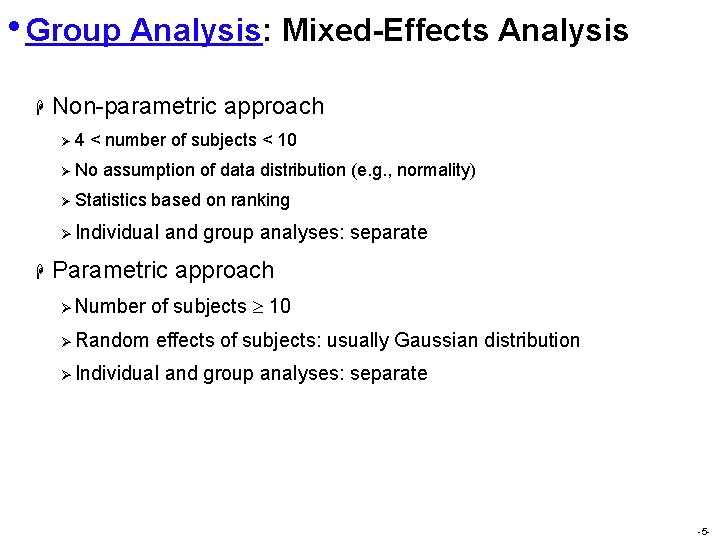 • Group Analysis: Mixed-Effects Analysis

Non-parametric approach

➢ 4 < number of subjects < 10

➢ No assumption of data distribution (e.g., normality)

➢ Statistics based on ranking

➢ Individual and group analyses: separate

Parametric approach

➢ Number of subjects $\geq$ 10

➢ Random effects of subjects: usually Gaussian distribution

➢ Individual and group analyses: separate

-5-